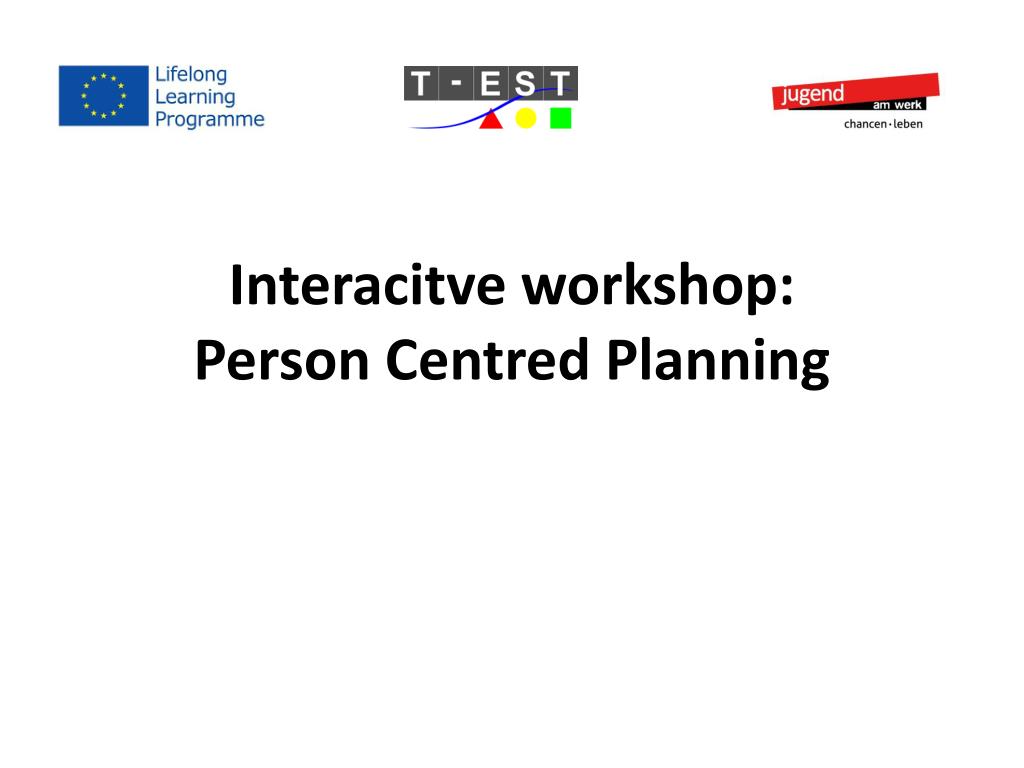 Lifelong Learning Programme

T - E S T

jugend am werk
chancen·leben

Interacitve workshop:
Person Centred Planning